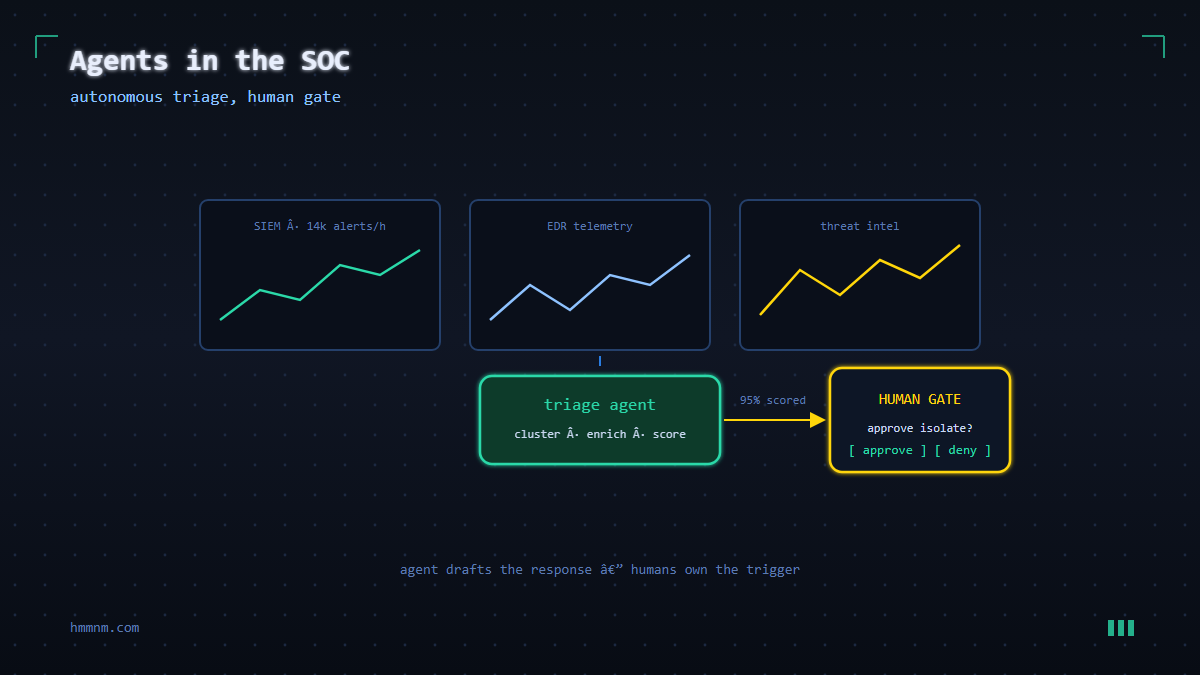 Agents in the SOC

autonomous triage, human gate

SIEM Â· 14k alerts/h

EDR telemetry

threat intel

triage agent

cluster Â· enrich Â· score

95% scored

HUMAN GATE

approve isolate?

[ approve ] [ deny ]

agent drafts the response â€” humans own the trigger

hmmnm.com